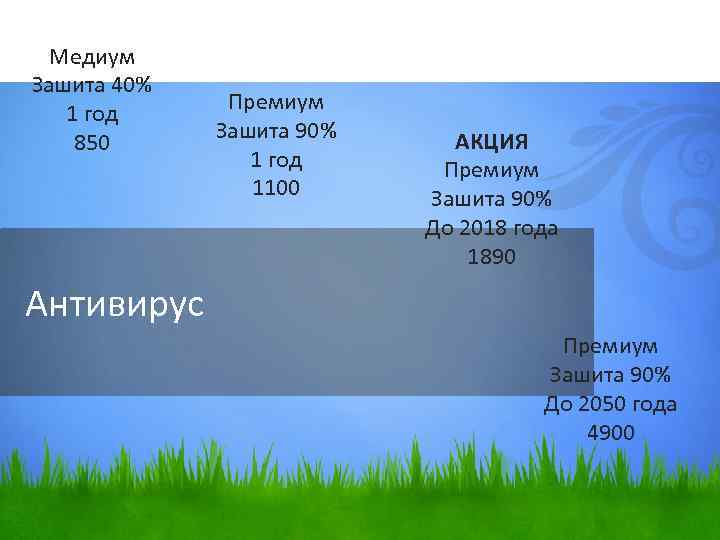 Медиум
Зашита 40%
1 год
850

Премиум
Зашита 90%
1 год
1100

АКЦИЯ
Премиум
Зашита 90%
До 2018 года
1890

Антивирус

Премиум
Зашита 90%
До 2050 года
4900